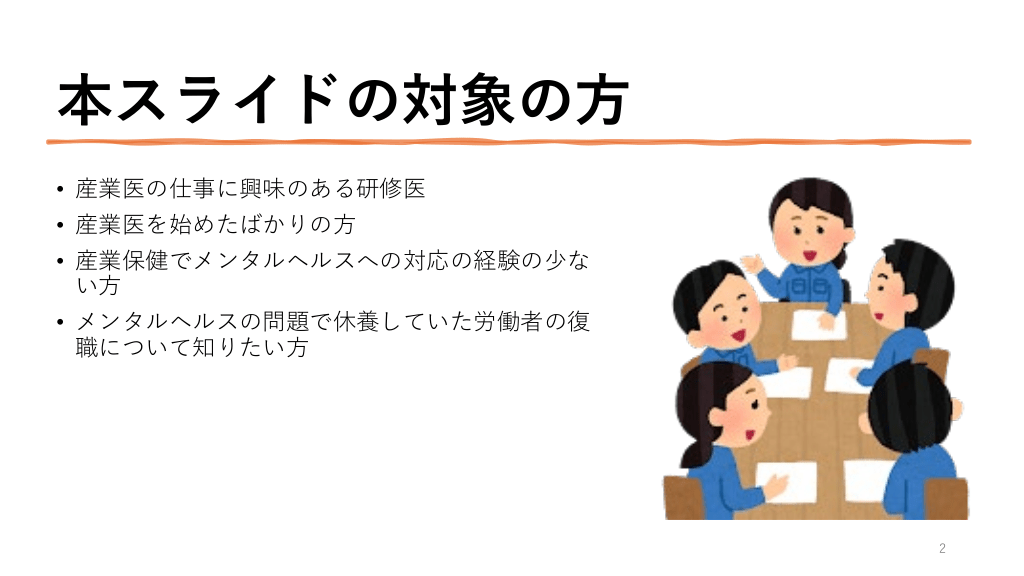 本スライドの対象の方

• 産業医の仕事に興味のある研修医
• 産業医を始めたばかりの方
• 産業保健でメンタルヘルスへの対応の経験の少ない方
• メンタルヘルスの問題で休養していた労働者の復職について知りたい方

2